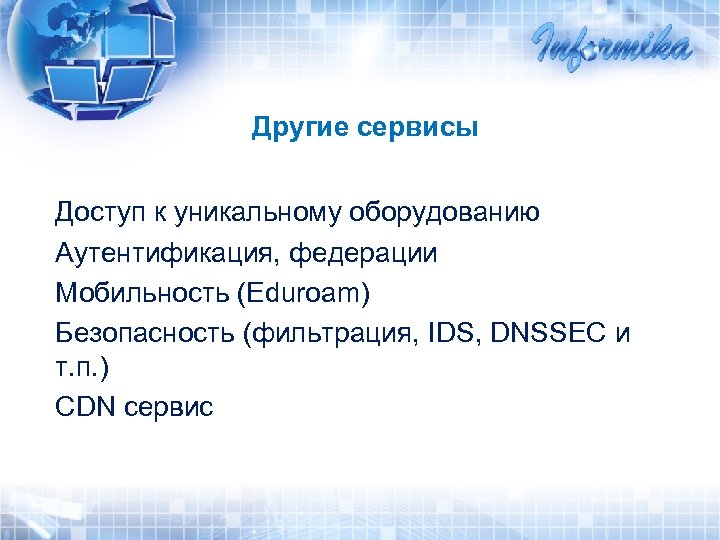 Informika

Другие сервисы

Доступ к уникальному оборудованию

Аутентификация, федерации

Мобильность (Eduroam)

Безопасность (фильтрация, IDS, DNSSEC и т.п.)

CDN сервис